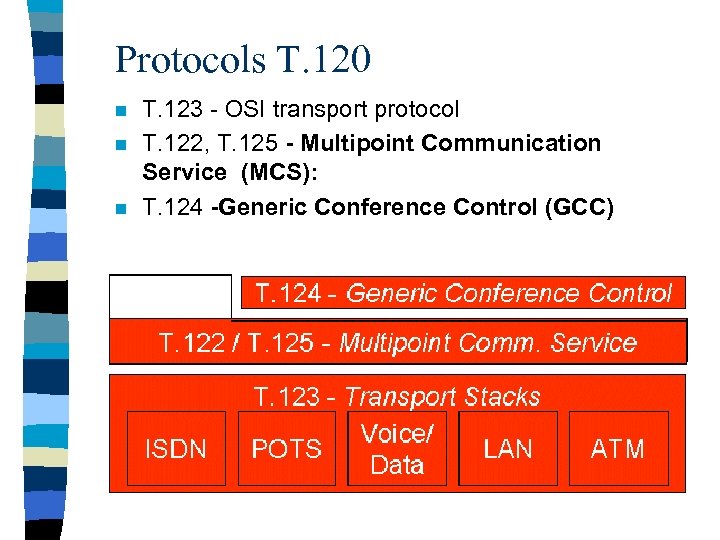 Protocols T.120

T.123 - OSI transport protocol

T.122, T.125 - Multipoint Communication Service (MCS):

T.124 -Generic Conference Control (GCC)

T.124 - Generic Conference Control

T.122 / T.125 - Multipoint Comm. Service

T.123 - Transport Stacks

ISDN

POTS

Voice/ Data

LAN

ATM